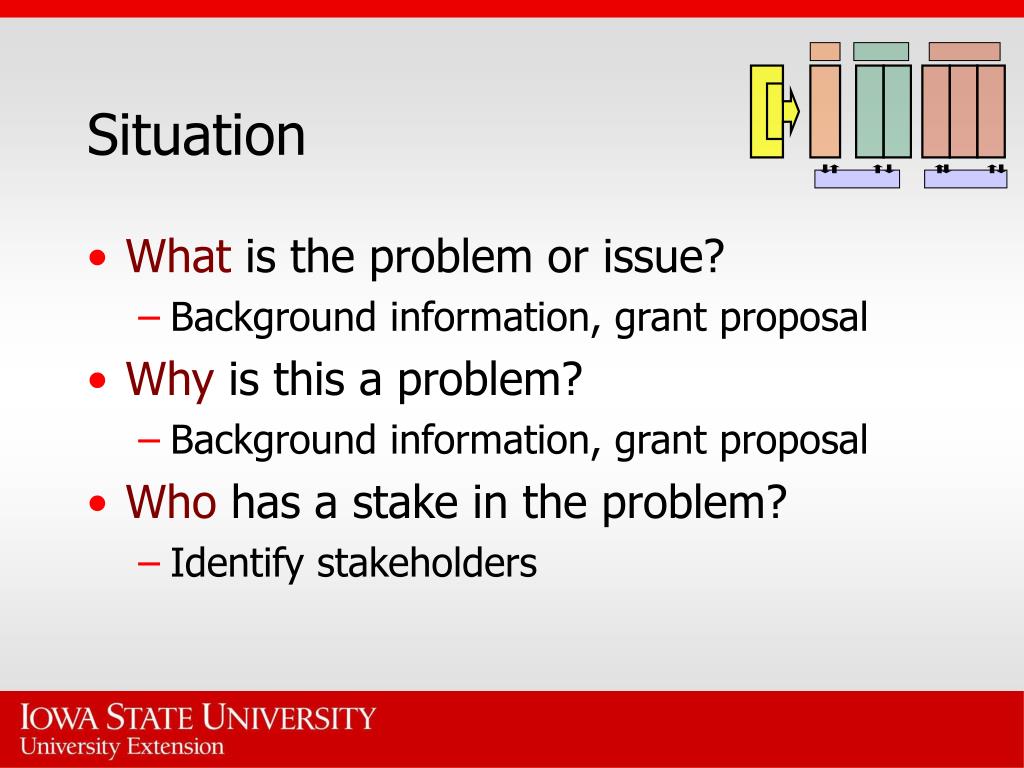 Situation

• What is the problem or issue?
 – Background information, grant proposal
• Why is this a problem?
 – Background information, grant proposal
• Who has a stake in the problem?
 – Identify stakeholders

IOWA STATE UNIVERSITY
University Extension